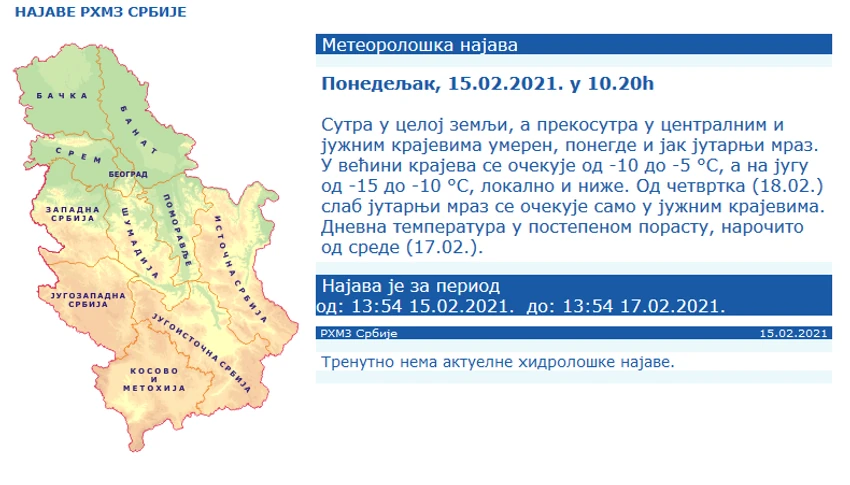 НАЈАВЕ РХМЗ СРБИЈЕ

БАЧКА
БАНАТ
СРЕМ
БЕОГРАД
ЗАПАДНА СРБИЈА
ШУМАДИЈА
ПОМОРАВЉЕ
ИСТОЧНА СРБИЈА
ЈУГОЗАПАДНА СРБИЈА
ЈУГОИСТОЧНА СРБИЈА
КОСОВО И МЕТОХИЈА

Метеоролошка најава

Понедељак, 15.02.2021. у 10.20h

Сутра у целој земљи, а прекосутра у централним и јужним крајевима умерен, понегде и јак јутарњи мраз. У већини крајева се очекује од -10 до -5 °C, а на југу од -15 до -10 °C, локално и ниже. Од четвртка (18.02.) слаб јутарњи мраз се очекује само у јужним крајевима. Дневна температура у постепеном порасту, нарочито од среде (17.02.).

Најава је за период
од: 13:54 15.02.2021. до: 13:54 17.02.2021.

РХМЗ Србије
15.02.2021

Тренутно нема актуелне хидролошке најаве.